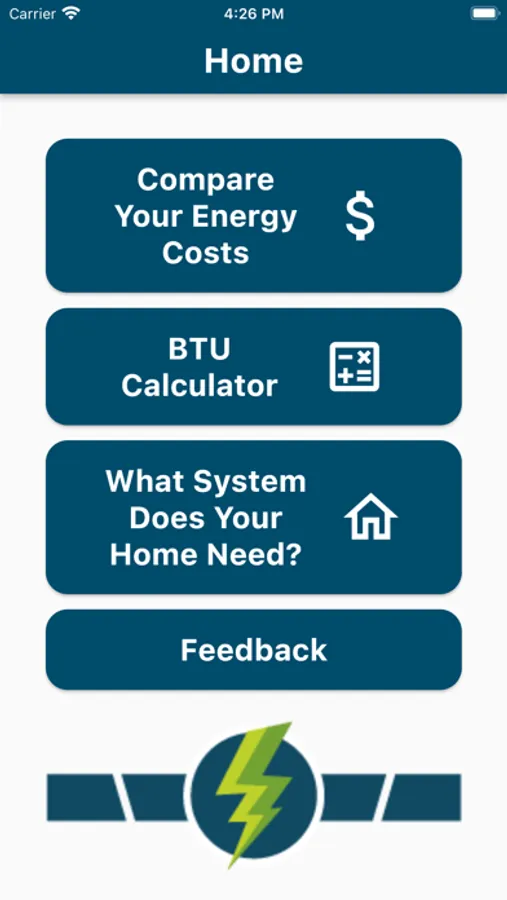 Carrier 4:26 PM

Home

Compare Your Energy Costs $

BTU Calculator

What System Does Your Home Need?

Feedback